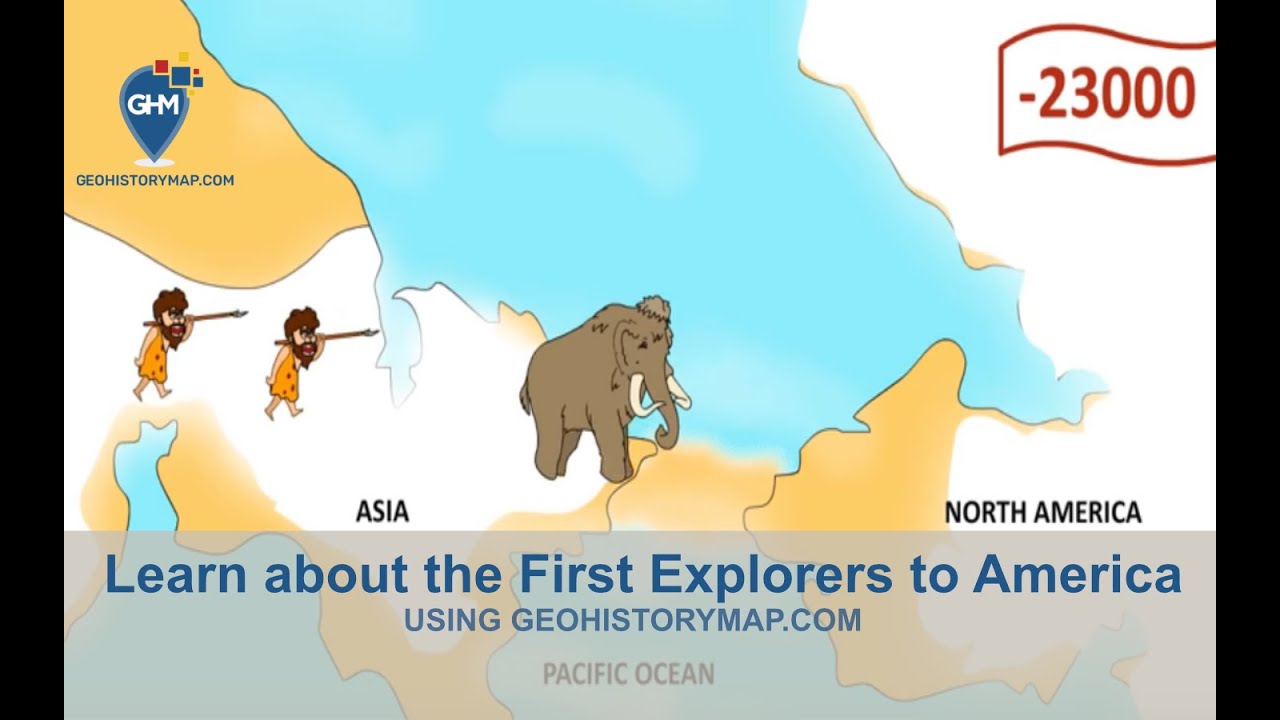 GHM
GEOHISTORYMAP.COM

-23000

ASIA

NORTH AMERICA

Learn about the First Explorers to America
USING GEOHISTORYMAP.COM

PACIFIC OCEAN